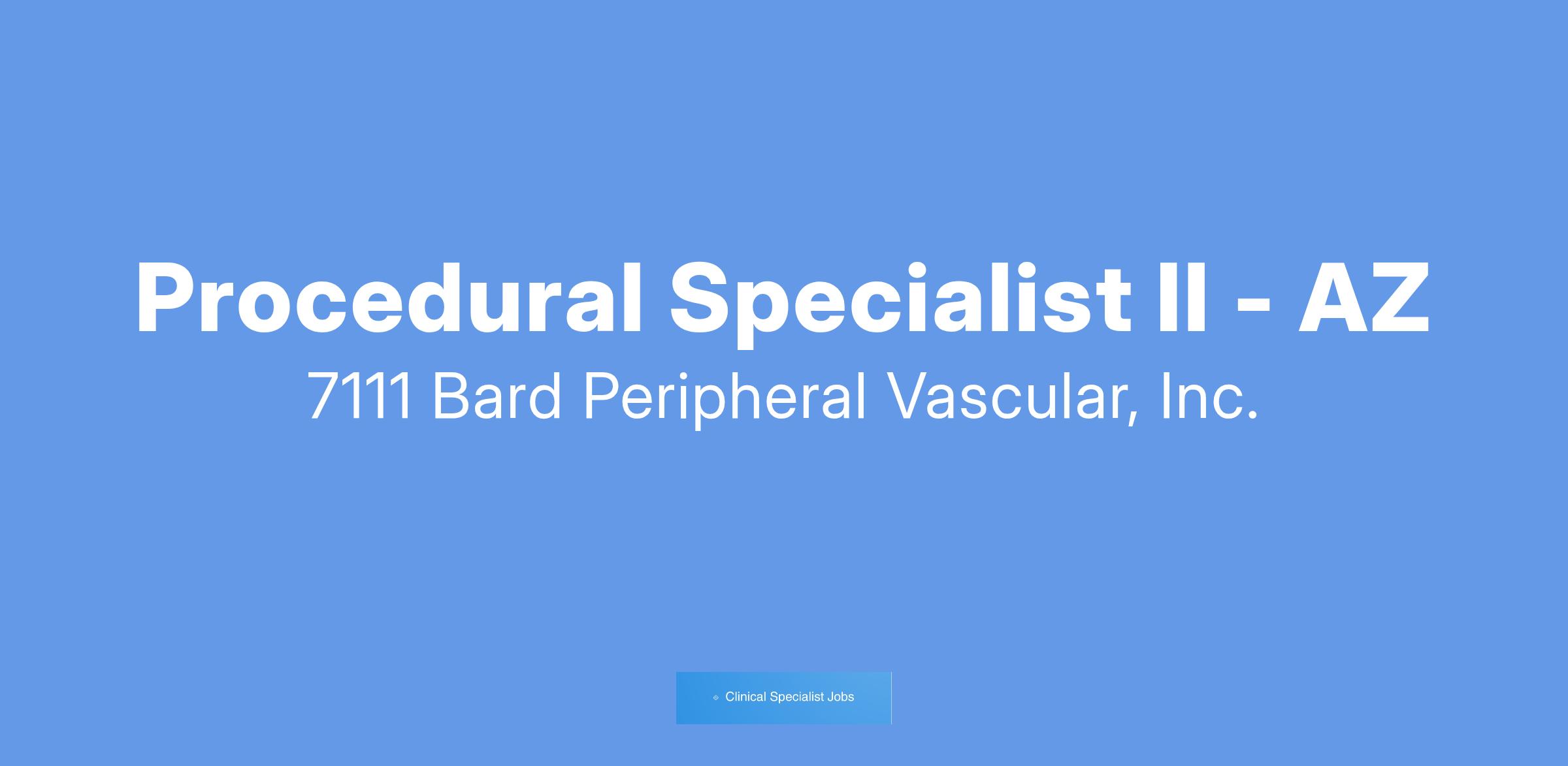 Procedural Specialist II - AZ

7111 Bard Peripheral Vascular, Inc.

Clinical Specialist Jobs